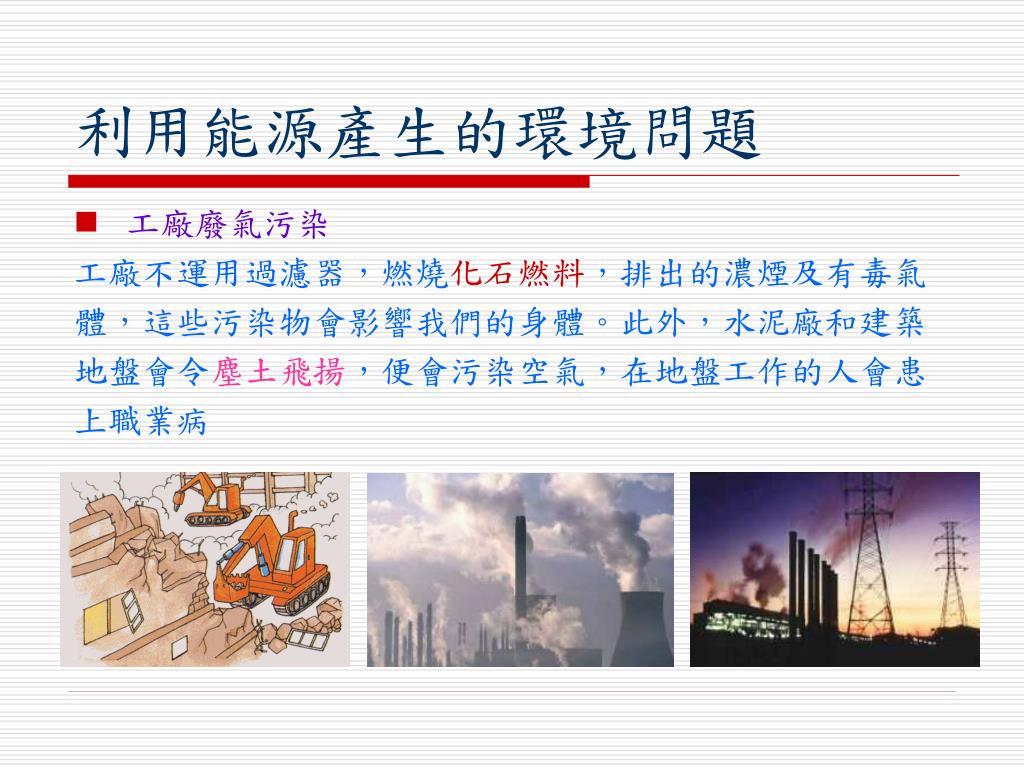 利用能源產生的環境問題

工廠廢氣污染

工廠不運用過濾器，燃燒化石燃料，排出的濃煙及有毒氣體，這些污染物會影響我們的身體。此外，水泥廠和建築地盤會令塵土飛揚，便會污染空氣，在地盤工作的人會患上職業病